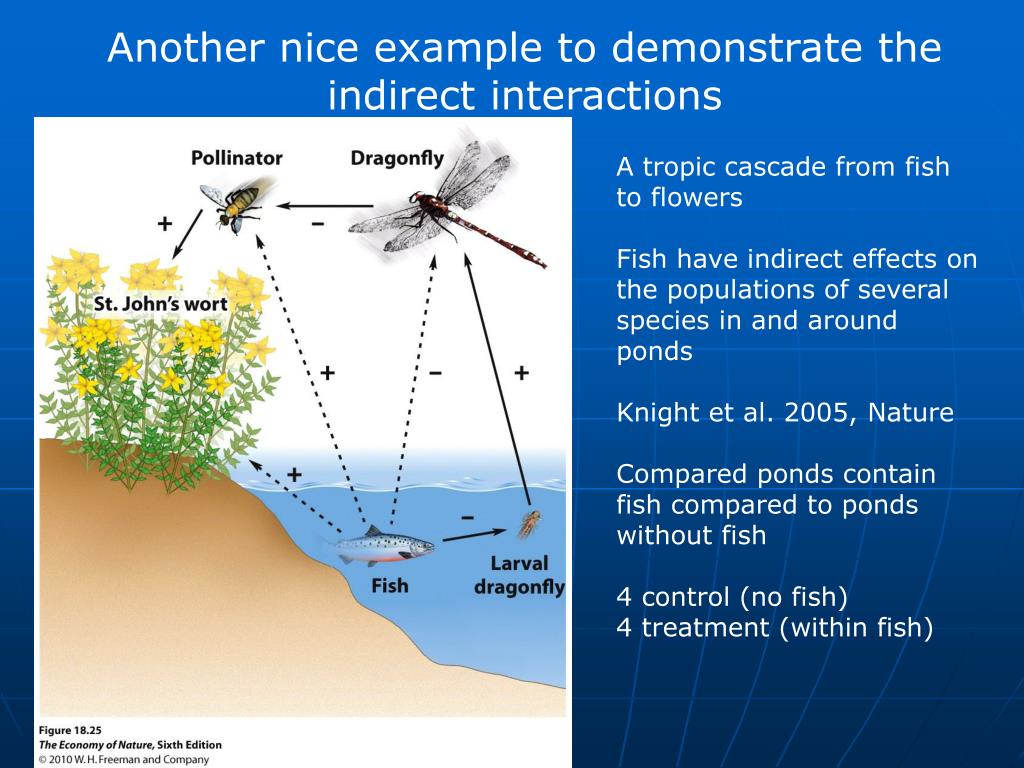 Another nice example to demonstrate the indirect interactions

Pollinator
Dragonfly
+
−
St. John's wort
+
−
+
+
−
Fish
Larval dragonfly

Figure 18.25
The Economy of Nature, Sixth Edition
© 2010 W. H. Freeman and Company

A tropic cascade from fish to flowers

Fish have indirect effects on the populations of several species in and around ponds

Knight et al. 2005, Nature

Compared ponds contain fish compared to ponds without fish

4 control (no fish)
4 treatment (within fish)